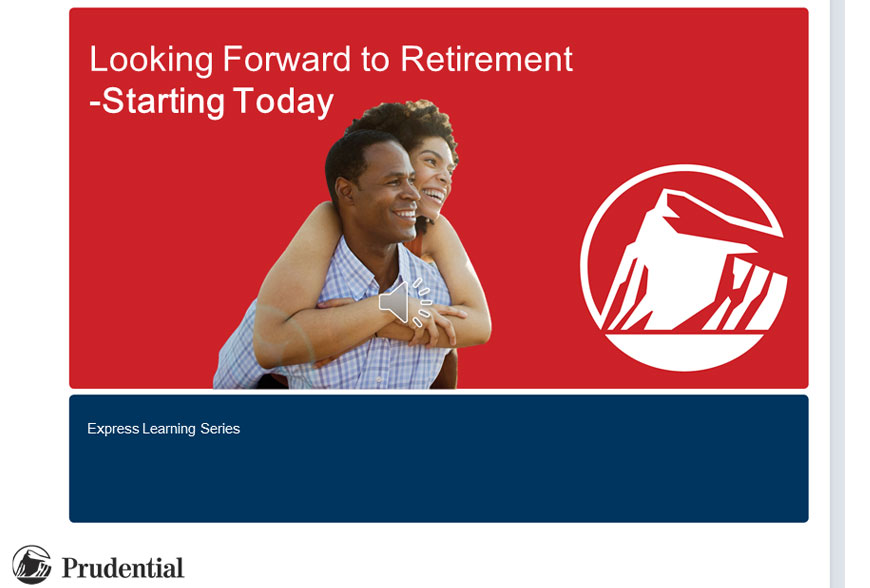 Looking Forward to Retirement
-Starting Today

Express Learning Series

Prudential